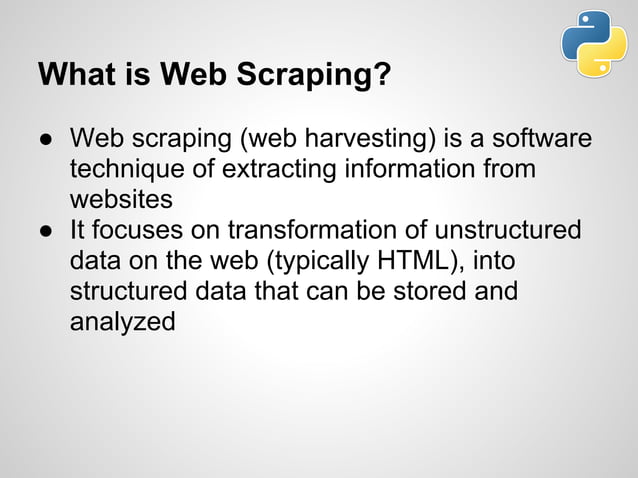 What is Web Scraping?

● Web scraping (web harvesting) is a software technique of extracting information from websites
● It focuses on transformation of unstructured data on the web (typically HTML), into structured data that can be stored and analyzed